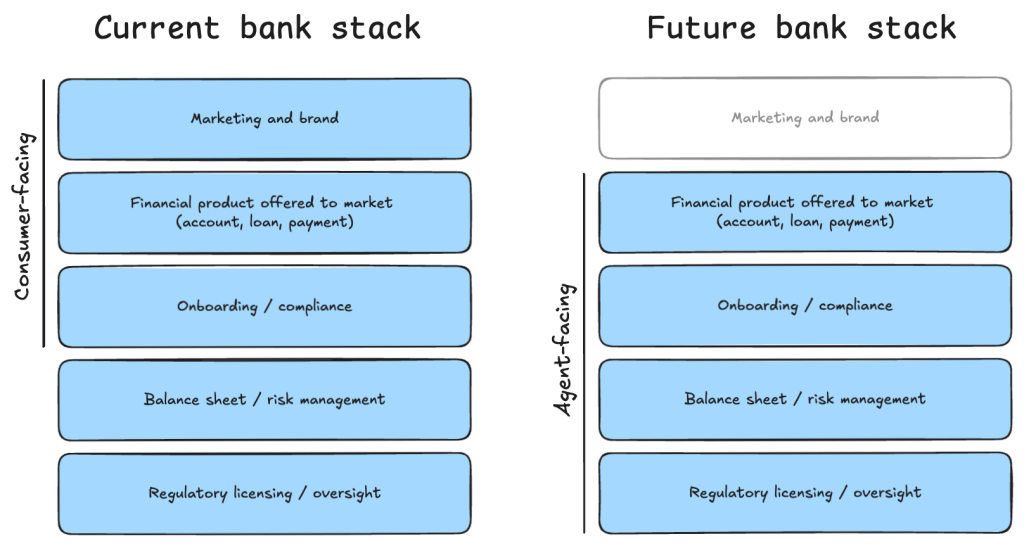 Current bank stack

Consumer-facing

Marketing and brand

Financial product offered to market (account, loan, payment)

Onboarding / compliance

Balance sheet / risk management

Regulatory licensing / oversight

Future bank stack

Marketing and brand

Agent-facing

Financial product offered to market (account, loan, payment)

Onboarding / compliance

Balance sheet / risk management

Regulatory licensing / oversight